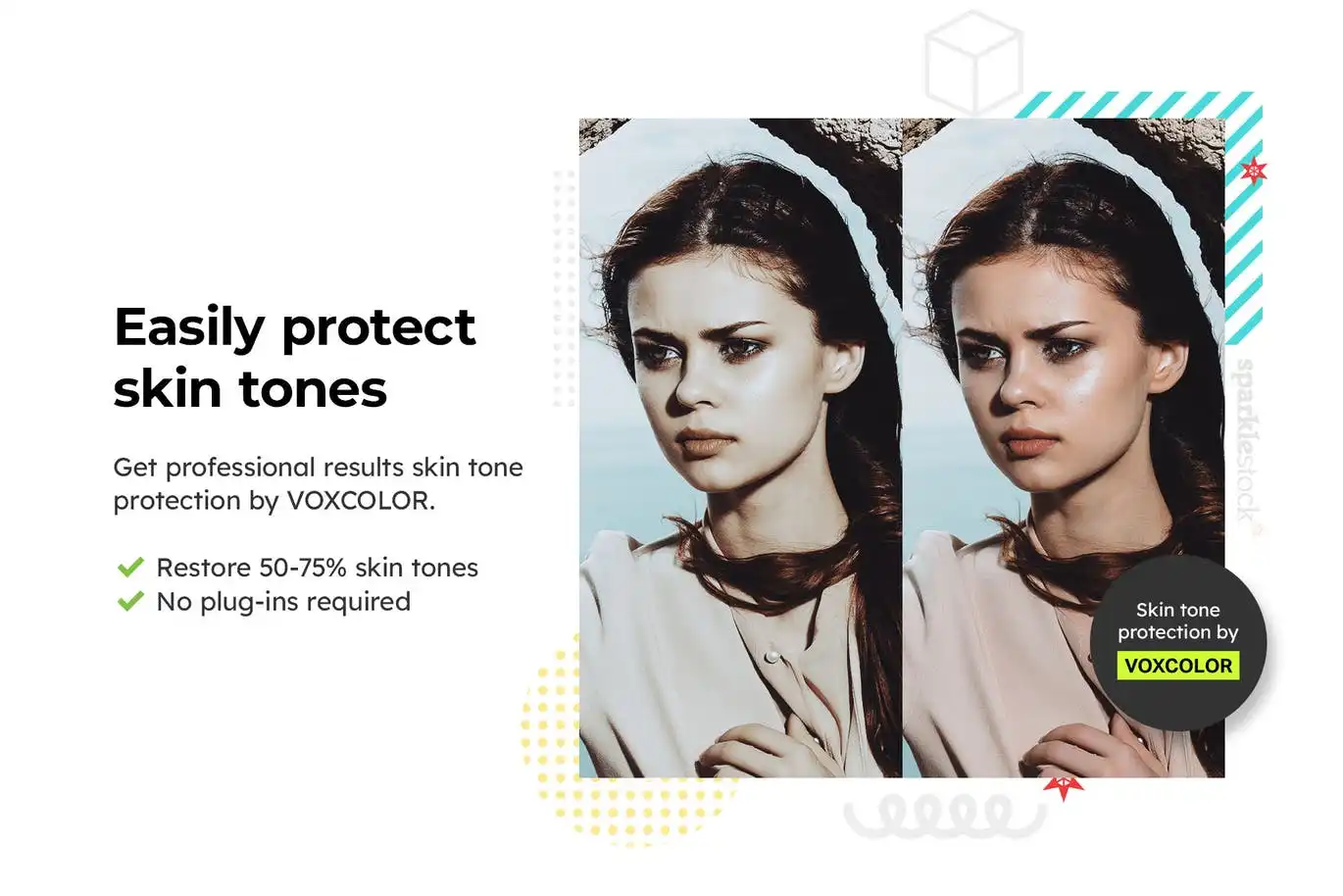 Easily protect skin tones

Get professional results skin tone protection by VOXCOLOR.

Restore 50-75% skin tones
No plug-ins required

sparklestock

Skin tone protection by
VOXCOLOR